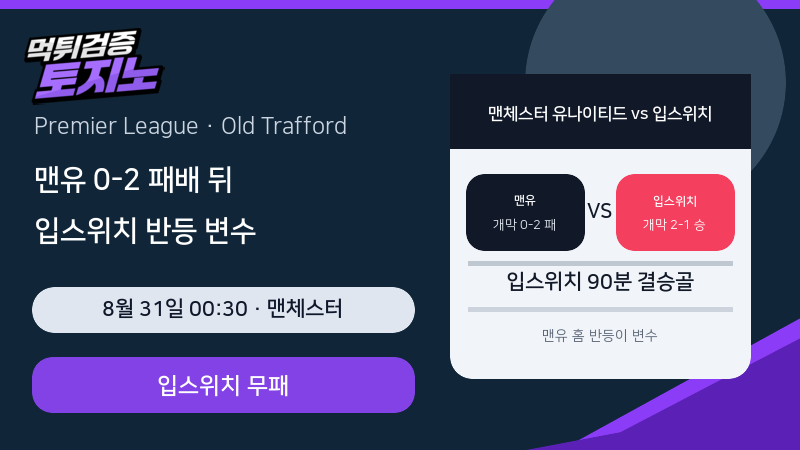 먹튀검증
토지노

Premier League · Old Trafford

맨유 0-2 패배 뒤
입스위치 반등 변수

8월 31일 00:30 · 맨체스터

입스위치 무패

맨체스터 유나이티드 vs 입스위치

맨유
개막 0-2 패

VS

입스위치
개막 2-1 승

입스위치 90분 결승골

맨유 홈 반등이 변수